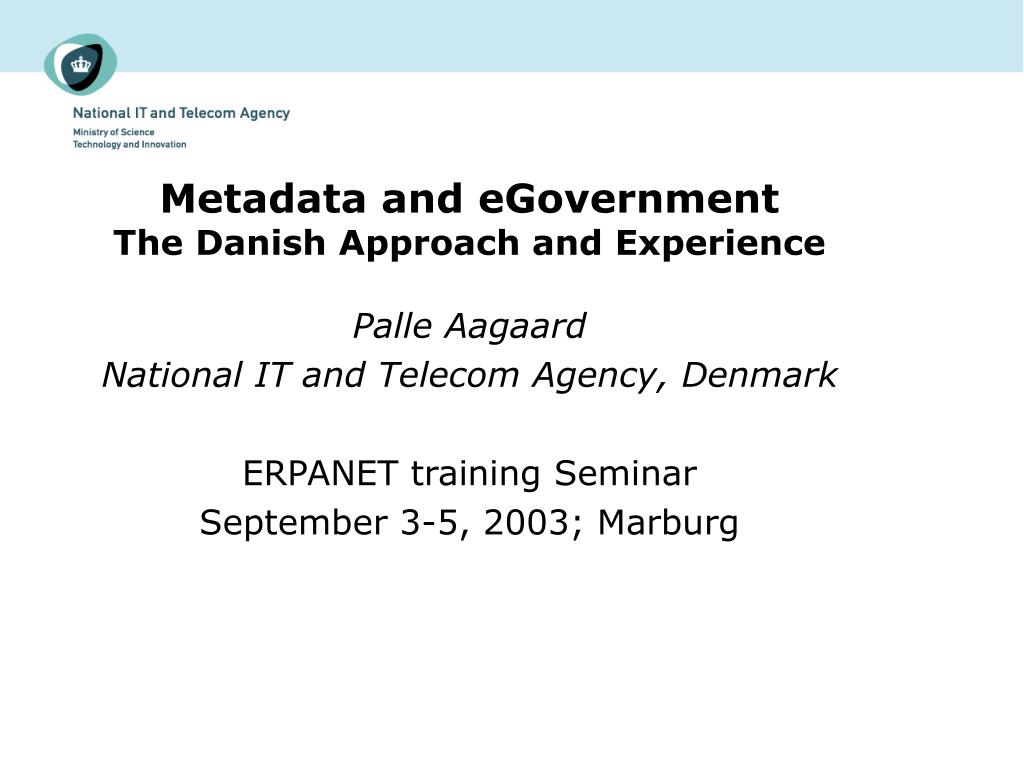 National IT and Telecom Agency
Ministry of Science
Technology and Innovation

Metadata and eGovernment
The Danish Approach and Experience

Palle Aagaard
National IT and Telecom Agency, Denmark

ERPANET training Seminar
September 3-5, 2003; Marburg